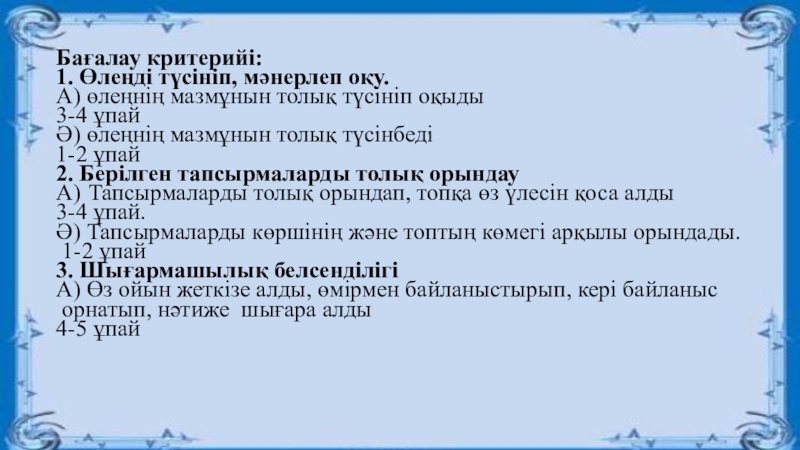 Бағалау критерийі:
1. Өлеңді түсініп, мәнерлеп оқу.
А) өлеңнің мазмұнын толық түсініп оқыды
3-4 ұпай
Ә) өлеңнің мазмұнын толық түсінбеді
1-2 ұпай
2. Берілген тапсырмаларды толық орындау
А) Тапсырмаларды толық орындап, топқа өз үлесін қоса алды
3-4 ұпай.
Ә) Тапсырмаларды көршінің және топтың көмегі арқылы орындады.
1-2 ұпай
3. Шығармашылық белсенділігі
А) Өз ойын жеткізе алды, өмірмен байланыстырып, кері байланыс орнатып, нәтиже шығара алды
4-5 ұпай